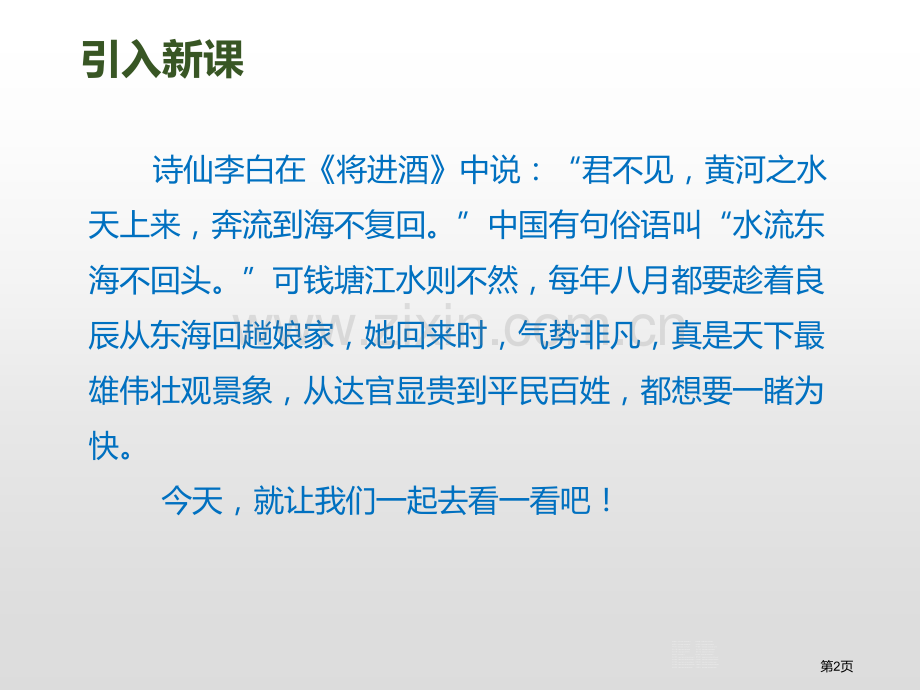 引入新课

诗仙李白在《将进酒》中说：“君不见，黄河之水天上来，奔流到海不复回。”中国有句俗语叫“水流东海不回头。”可钱塘江水则不然，每年八月都要趁着良辰从东海回趟娘家，她回来时，气势非凡，真是天下最雄伟壮观景象，从达官显贵到平民百姓，都想要一睹为快。

今天，就让我们一起去看一看吧！

www.zixin.com.cn

第2页